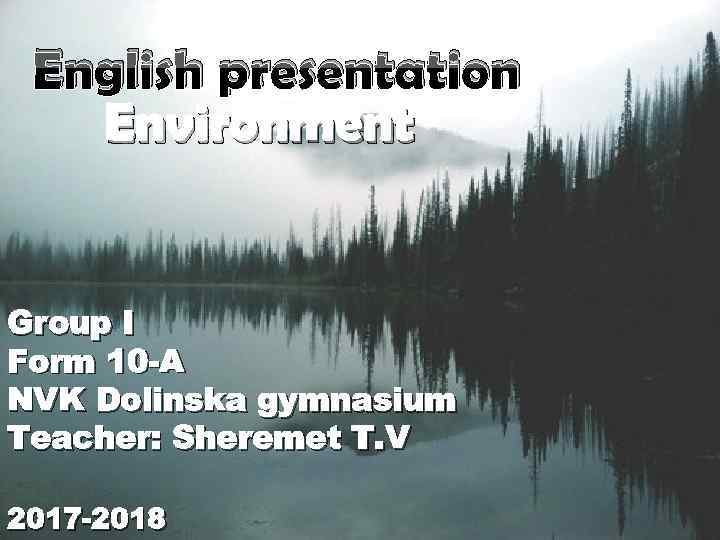 English presentation
Environment

Group I
Form 10-A
NVK Dolinska gymnasium
Teacher: Sheremet T.V

2017-2018